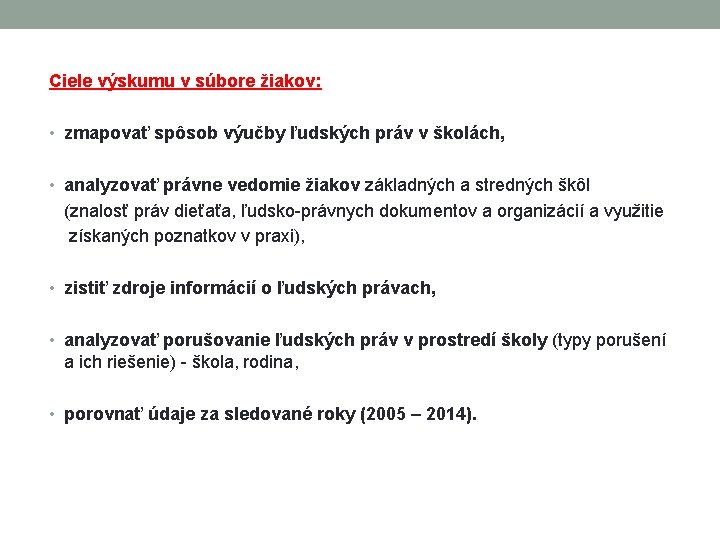 Ciele výskumu v súbore žiakov:

• zmapovať spôsob výučby ľudských práv v školách,

• analyzovať právne vedomie žiakov základných a stredných škôl (znalosť práv dieťaťa, ľudsko-právnych dokumentov a organizácií a využitie získaných poznatkov v praxi),

• zistiť zdroje informácií o ľudských právach,

• analyzovať porušovanie ľudských práv v prostredí školy (typy porušení a ich riešenie) - škola, rodina,

• porovnať údaje za sledované roky (2005 – 2014).